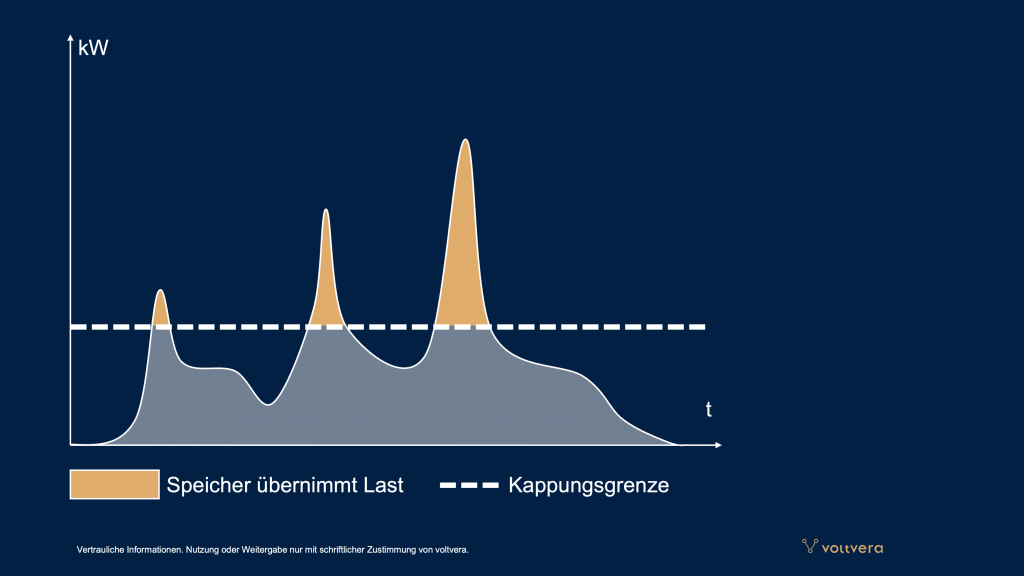 kW

t

Speicher übernimmt Last

Kappungsgrenze

Vertrauliche Informationen. Nutzung oder Weitergabe nur mit schriftlicher Zustimmung von voltvera.

voltvera